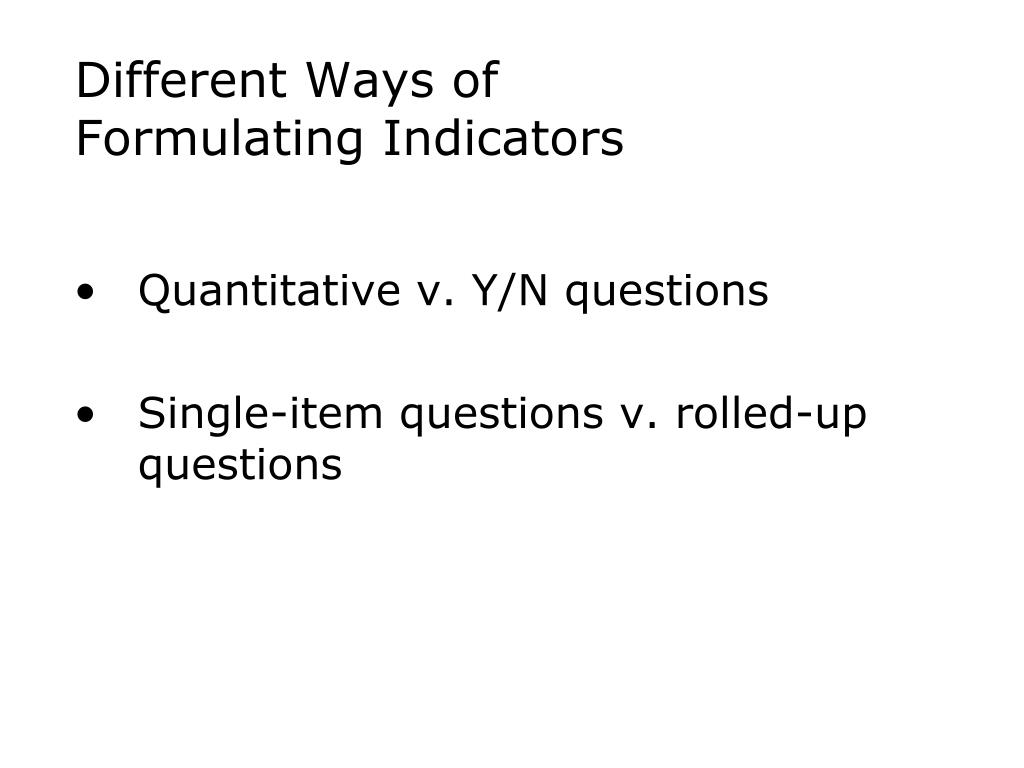 Different Ways of
Formulating Indicators

• Quantitative v. Y/N questions

• Single-item questions v. rolled-up questions